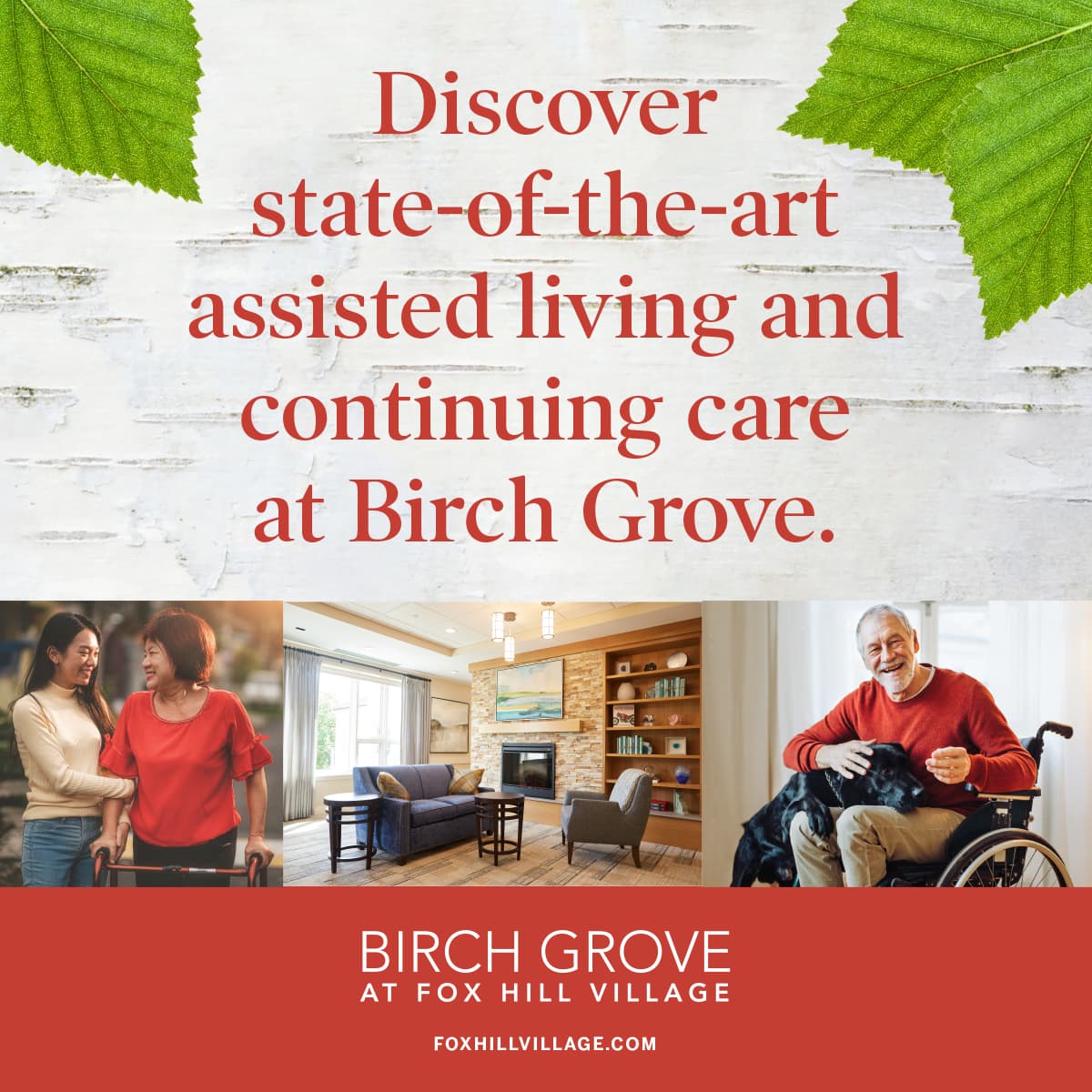 Discover state-of-the-art assisted living and continuing care at Birch Grove.

BIRCH GROVE
AT FOX HILL VILLAGE

FOXHILLVILLAGE.COM